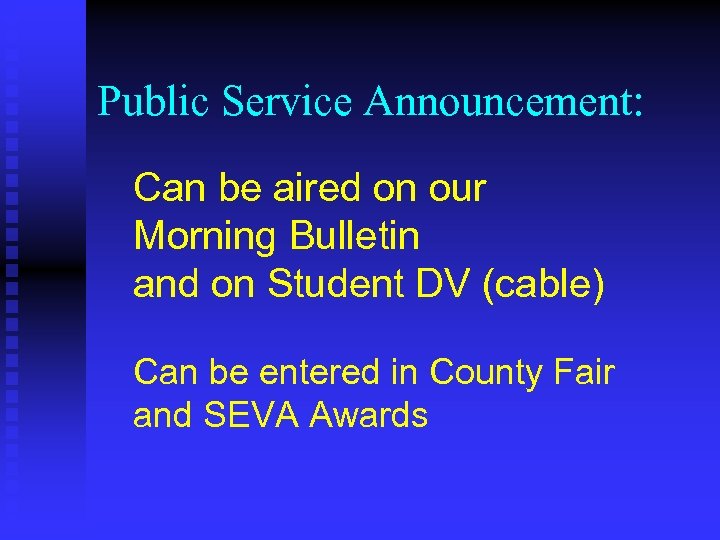 Public Service Announcement:

Can be aired on our Morning Bulletin and on Student DV (cable)

Can be entered in County Fair and SEVA Awards